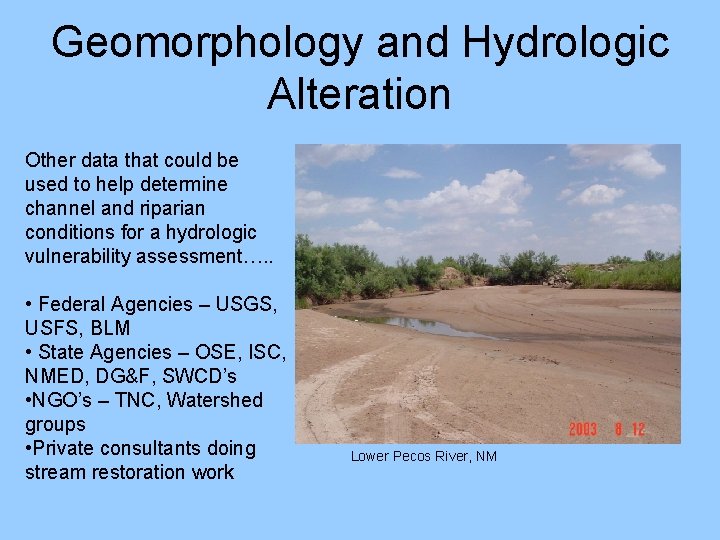 Geomorphology and Hydrologic Alteration

Other data that could be used to help determine channel and riparian conditions for a hydrologic vulnerability assessment…..

• Federal Agencies – USGS, USFS, BLM
• State Agencies – OSE, ISC, NMED, DG&F, SWCD's
•NGO's – TNC, Watershed groups
•Private consultants doing stream restoration work

2003 8 12

Lower Pecos River, NM